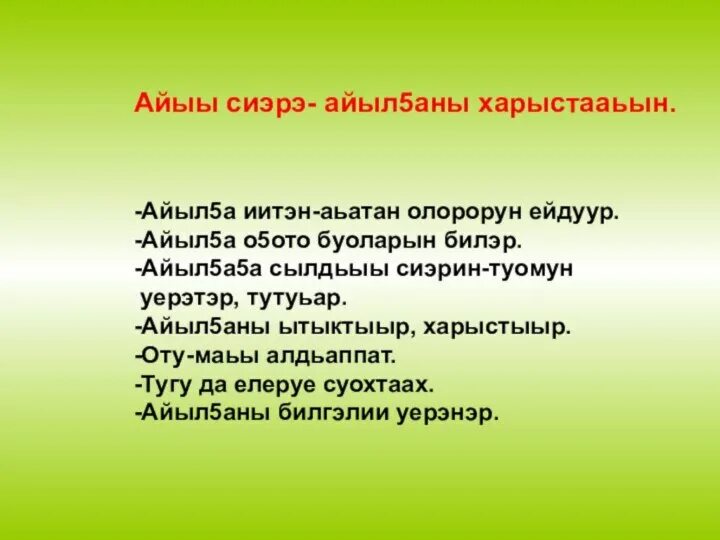 Айыы сиэрэ- айыл5аны харыстааьын.

-Айыл5а иитэн-аьатан олорорун ейдуур.
-Айыл5а о5ото буоларын билэр.
-Айыл5а5а сылдьыы сиэрин-туомун уерэтэр, тутуьар.
-Айыл5аны ытыктыыр, харыстыыр.
-Оту-маьы алдьаппат.
-Тугу да елеруе суохтаах.
-Айыл5аны билгэлии уерэнэр.